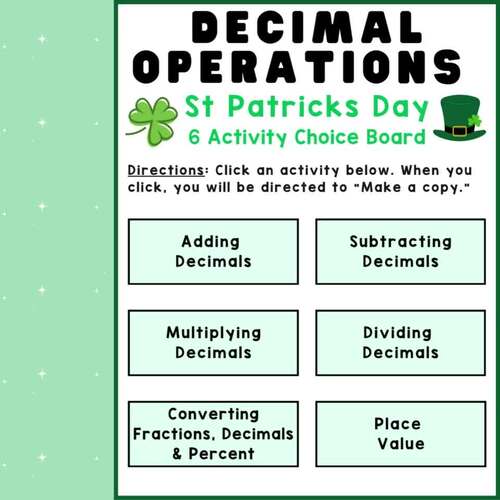 DECIMAL OPERATIONS

St Patricks Day
6 Activity Choice Board

Directions: Click an activity below. When you click, you will be directed to "Make a copy."

Adding Decimals

Subtracting Decimals

Multiplying Decimals

Dividing Decimals

Converting Fractions, Decimals & Percent

Place Value